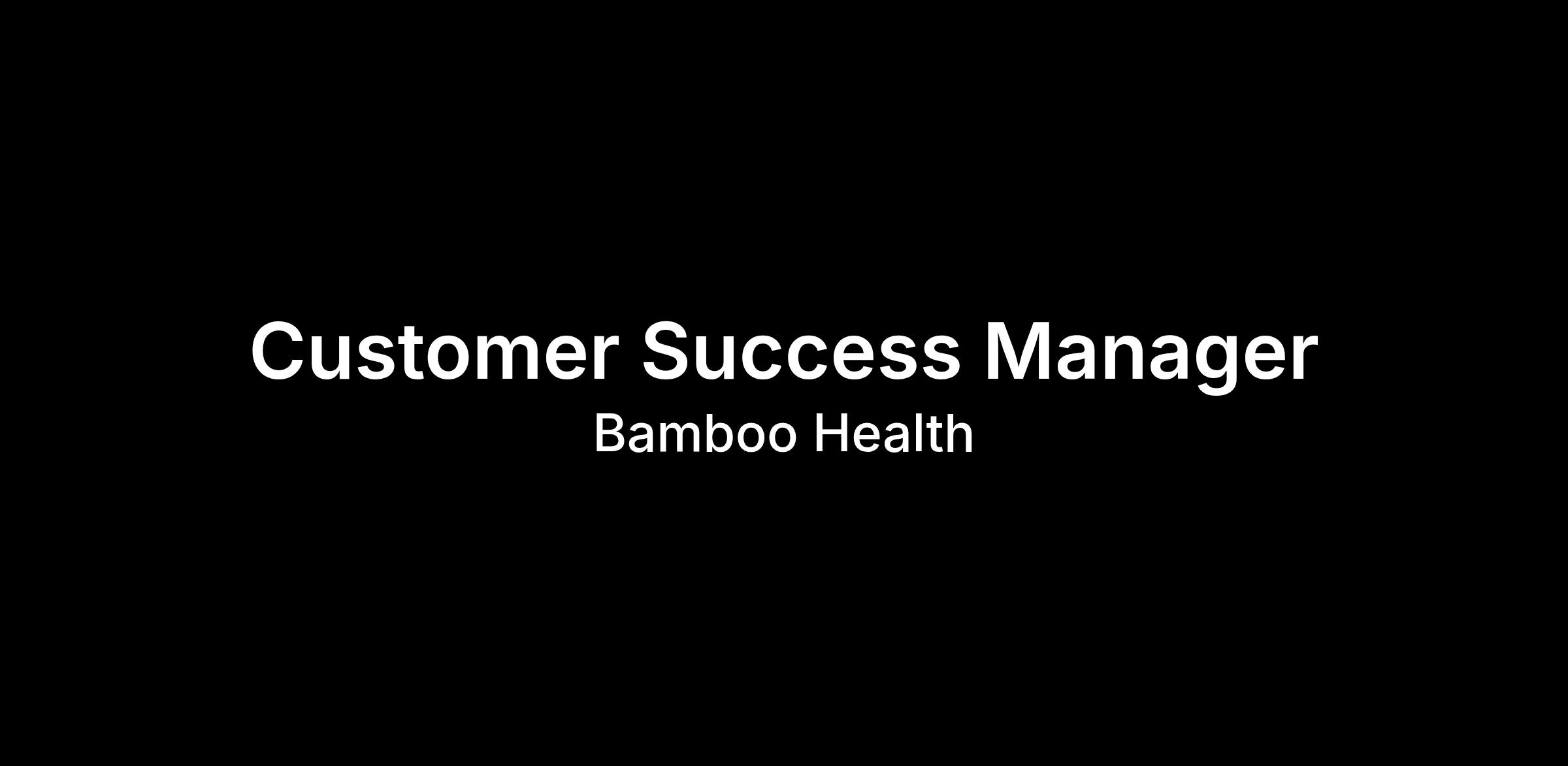 Customer Success Manager

Bamboo Health